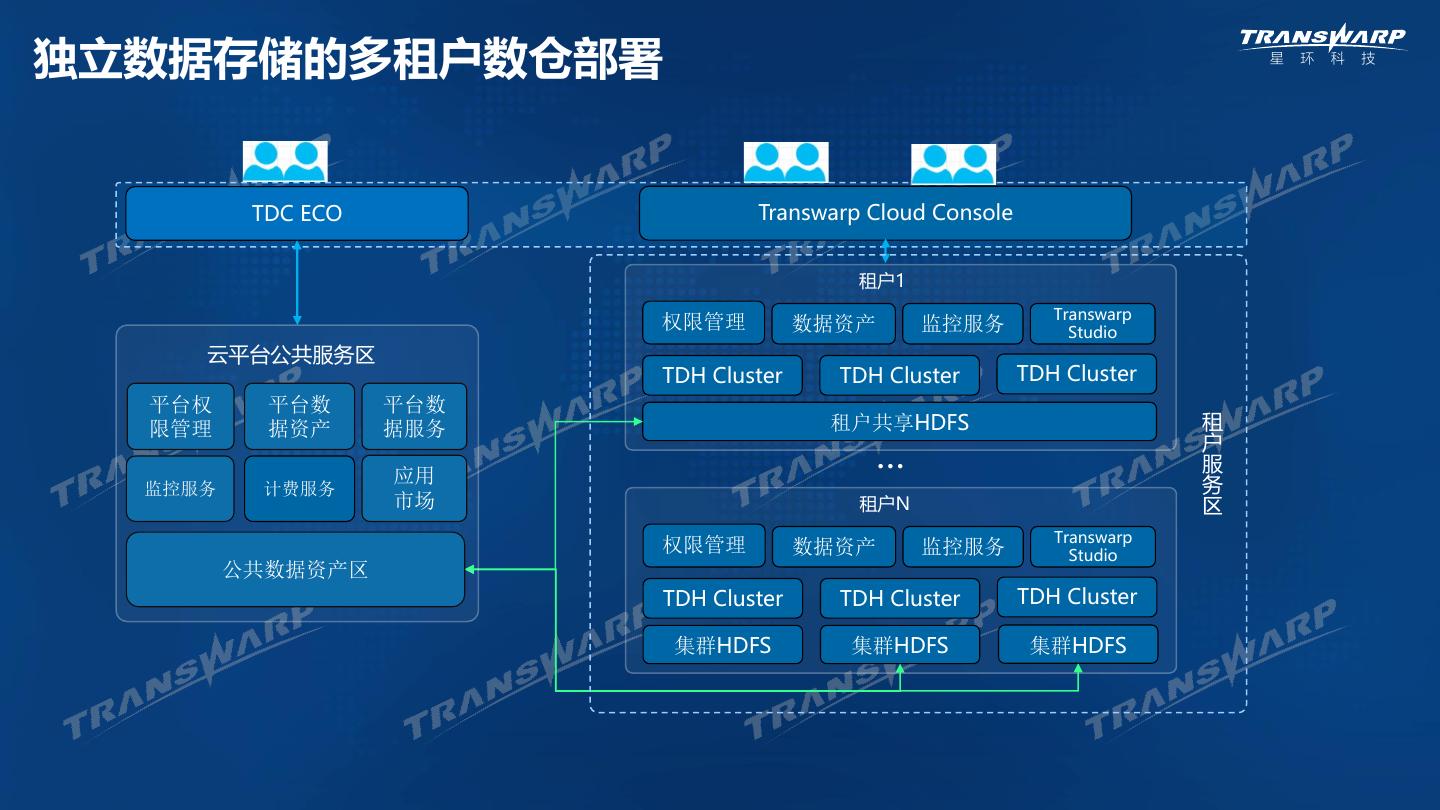 独立数据存储的多租户数仓部署

TRANSWARP
星环科技

TDC ECO

Transwarp Cloud Console

云平台公共服务区

平台权限管理

平台数据资产

平台数据服务

监控服务

计费服务

应用市场

公共数据资产区

租户1

权限管理

数据资产

监控服务

Transwarp Studio

TDH Cluster

TDH Cluster

TDH Cluster

租户共享HDFS

…

租户N

权限管理

数据资产

监控服务

Transwarp Studio

TDH Cluster

TDH Cluster

TDH Cluster

集群HDFS

集群HDFS

集群HDFS

租户服务区

TRANSWARP